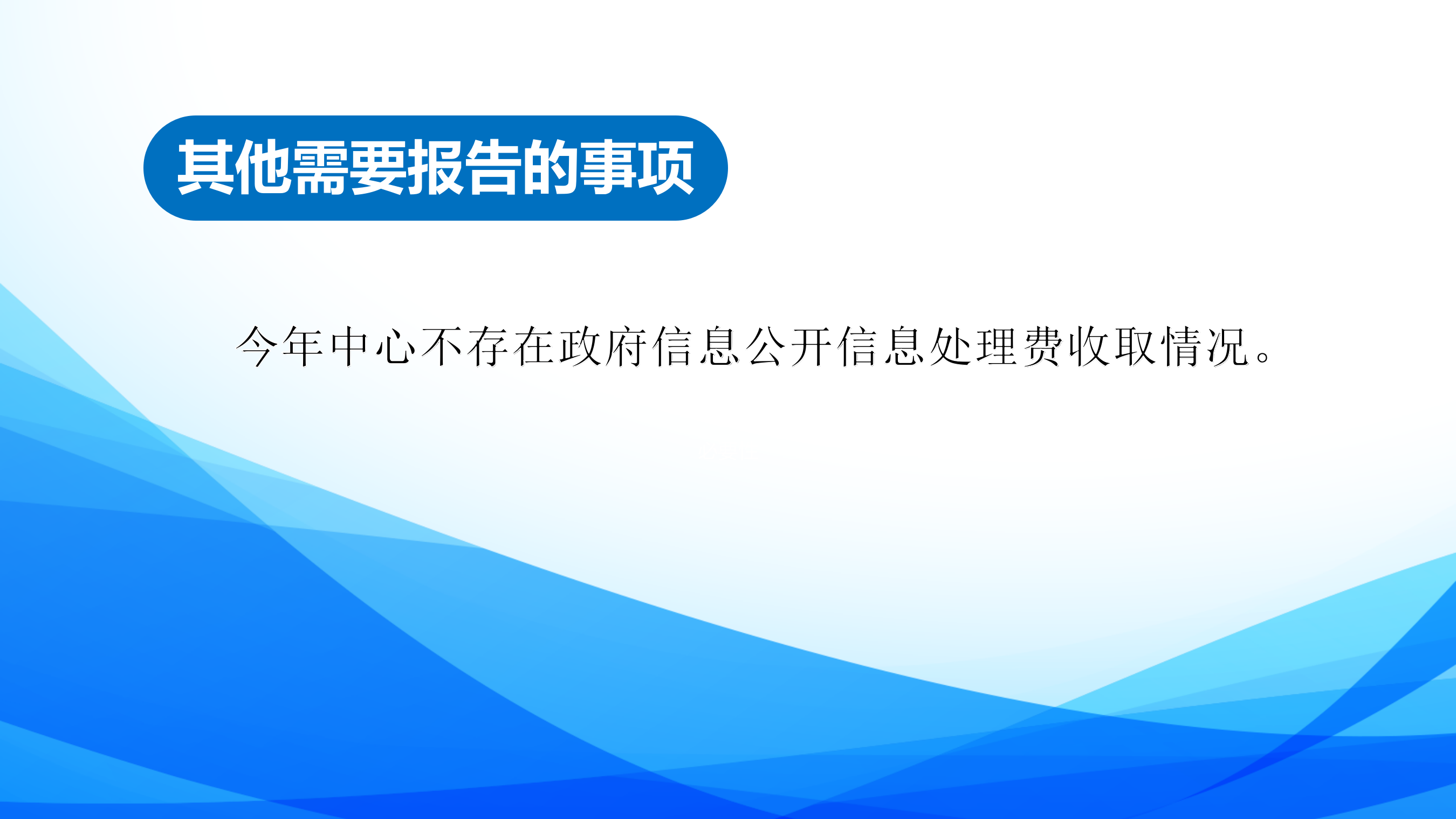 其他需要报告的事项

今年中心不存在政府信息公开信息处理费收取情况。